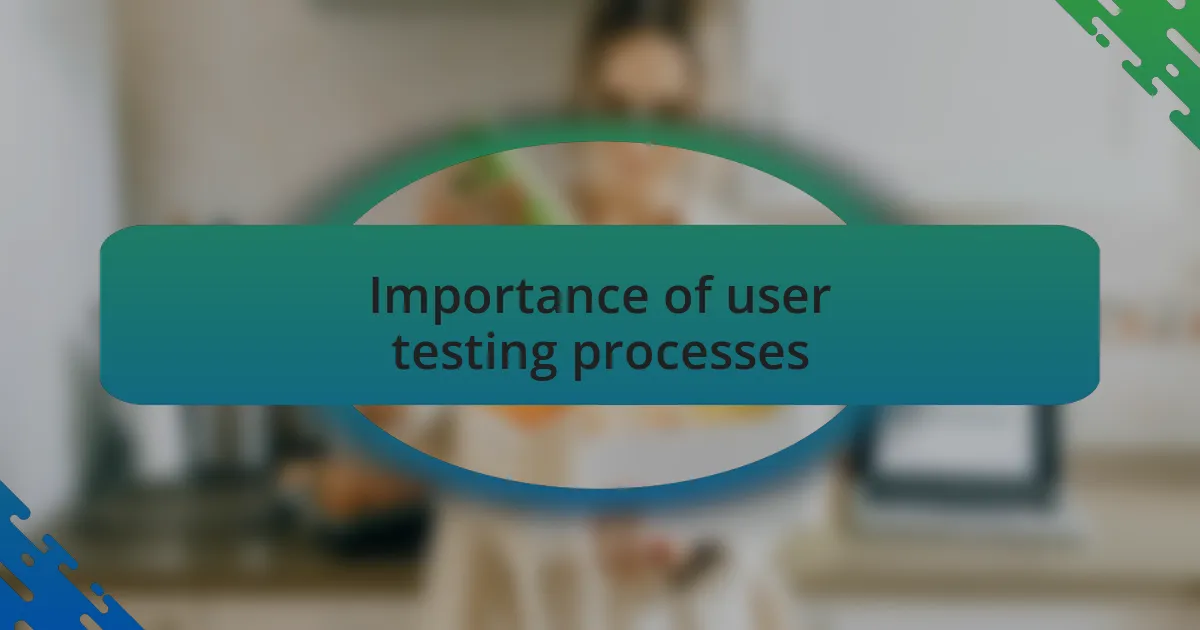 Importance of user testing processes